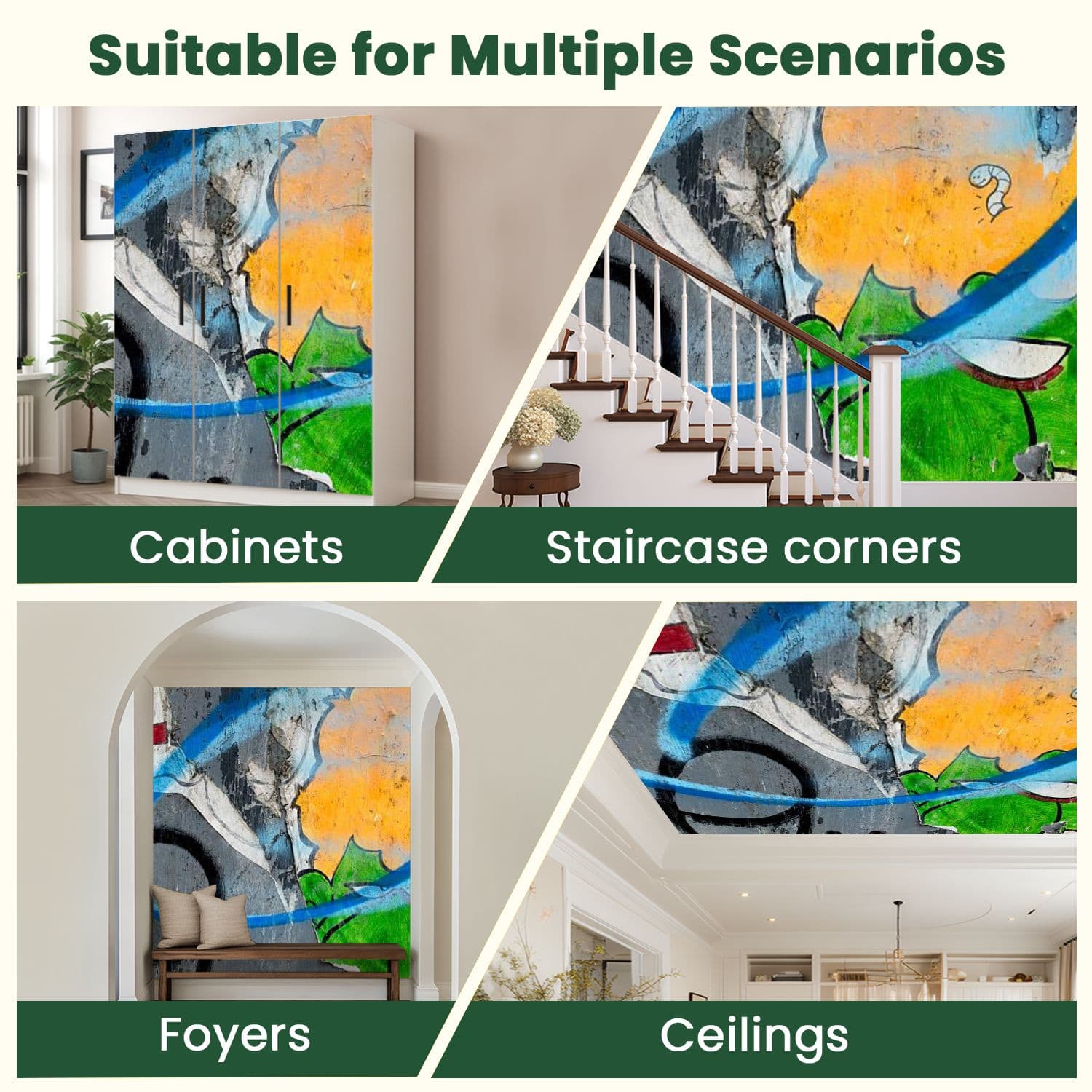 Suitable for Multiple Scenarios

Cabinets

Staircase corners

Foyers

Ceilings